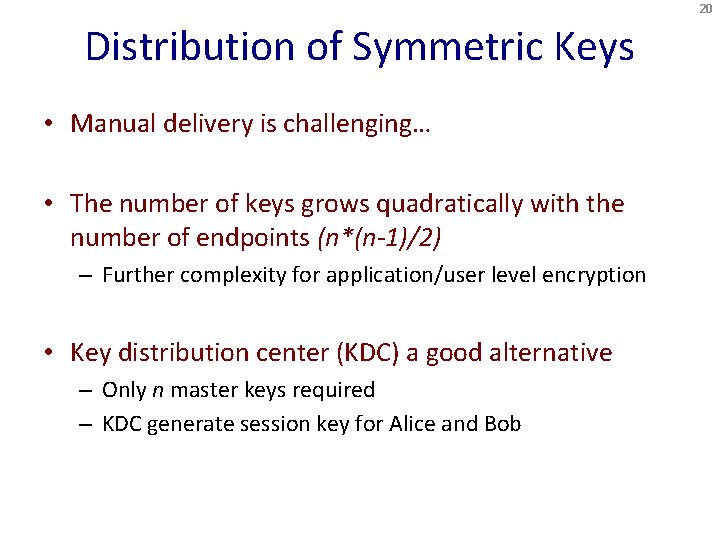 20

Distribution of Symmetric Keys

• Manual delivery is challenging…

• The number of keys grows quadratically with the number of endpoints $(n*(n-1)/2)$
– Further complexity for application/user level encryption

• Key distribution center (KDC) a good alternative
– Only $n$ master keys required
– KDC generate session key for Alice and Bob